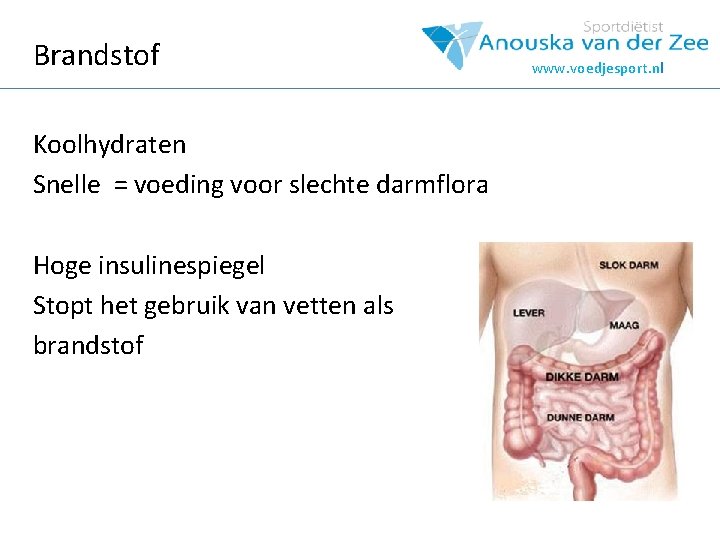 Brandstof

Sportdiëtist
Anouska van der Zee
www.voedjesport.nl

Koolhydraten
Snelle = voeding voor slechte darmflora

Hoge insulinespiegel
Stopt het gebruik van vetten als brandstof

SLOK DARM
LEVER
MAAG
DIKKE DARM
DUNNE DARM